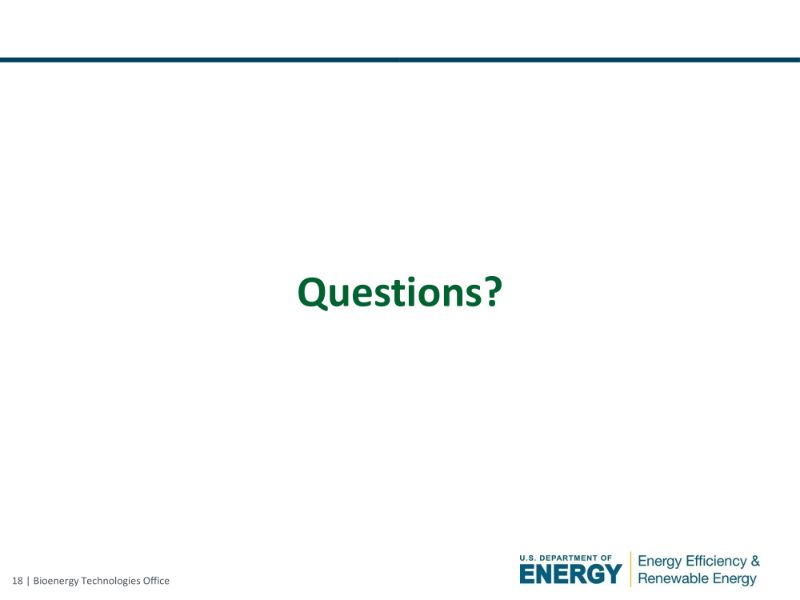 Questions?

18 | Bioenergy Technologies Office

U.S. DEPARTMENT OF ENERGY

Energy Efficiency & Renewable Energy